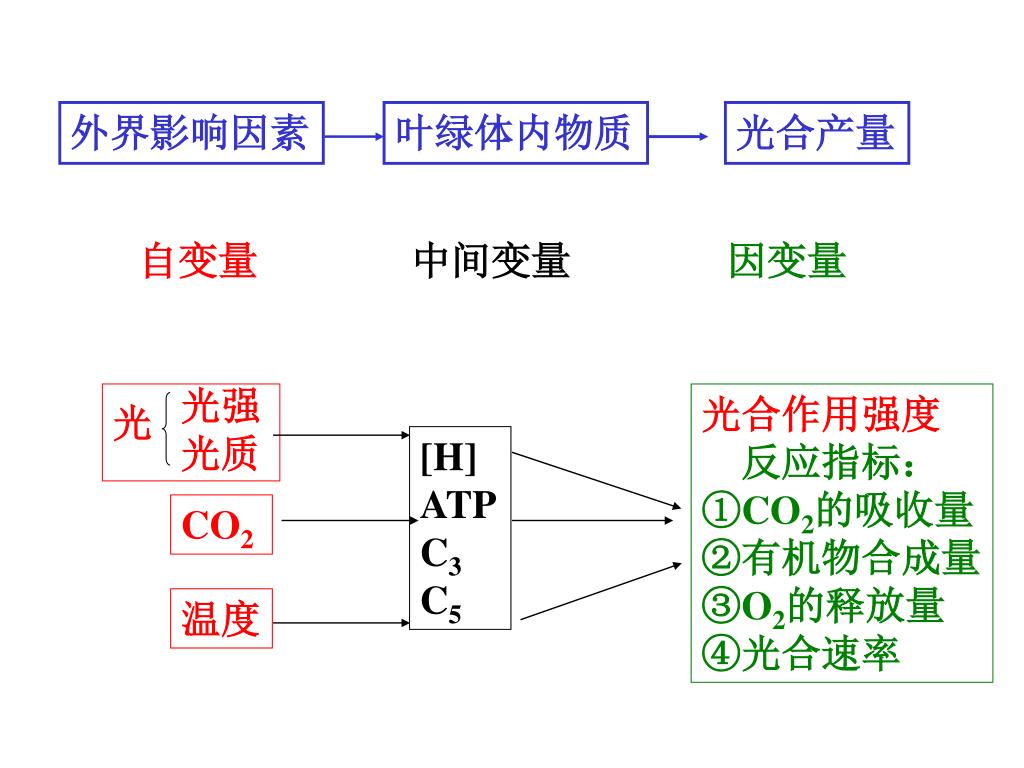 外界影响因素 叶绿体内物质 光合产量

自变量 中间变量 因变量

光 光强
光质

$CO_2$

温度

[H]
ATP
$C_3$
$C_5$

光合作用强度
反应指标：
①$CO_2$的吸收量
②有机物合成量
③$O_2$的释放量
④光合速率